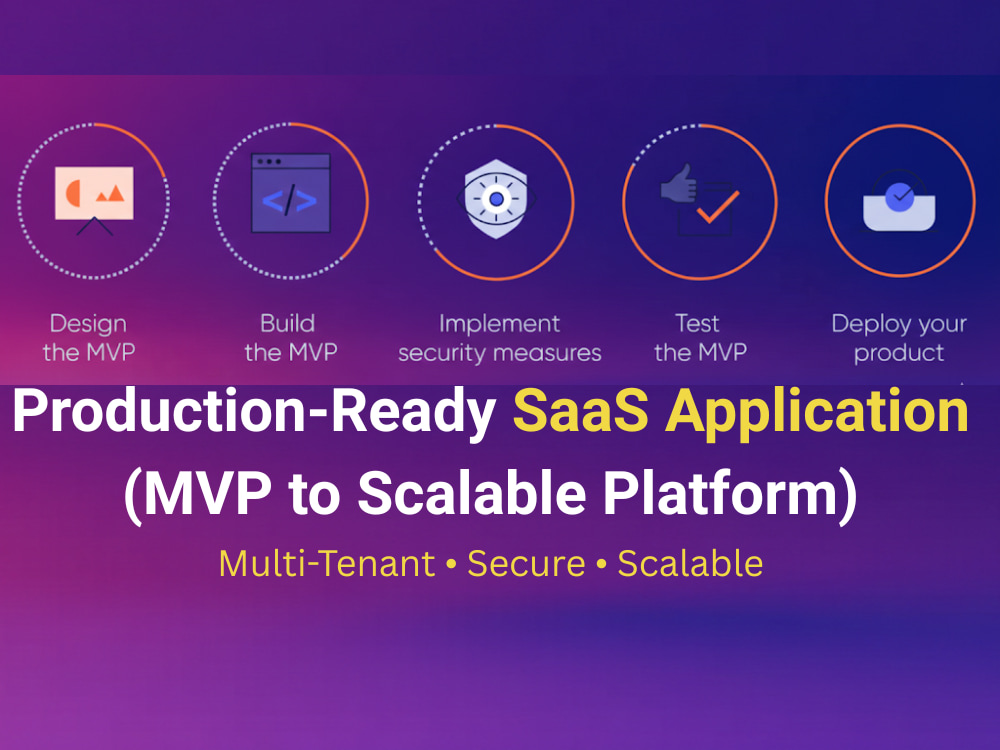 Design
the MVP

Build
the MVP

Implement
security measures

Test
the MVP

Deploy your
product

Production-Ready SaaS Application
(MVP to Scalable Platform)

Multi-Tenant • Secure • Scalable